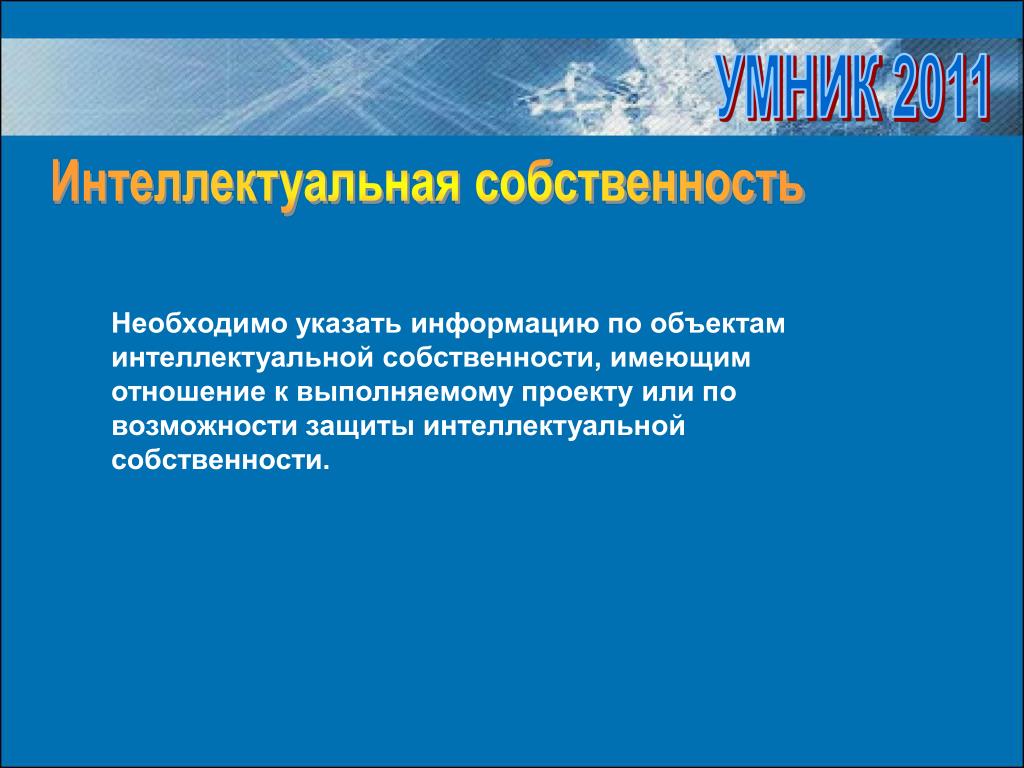 УМНИК 2011

Интеллектуальная собственность

Необходимо указать информацию по объектам интеллектуальной собственности, имеющим отношение к выполняемому проекту или по возможности защиты интеллектуальной собственности.